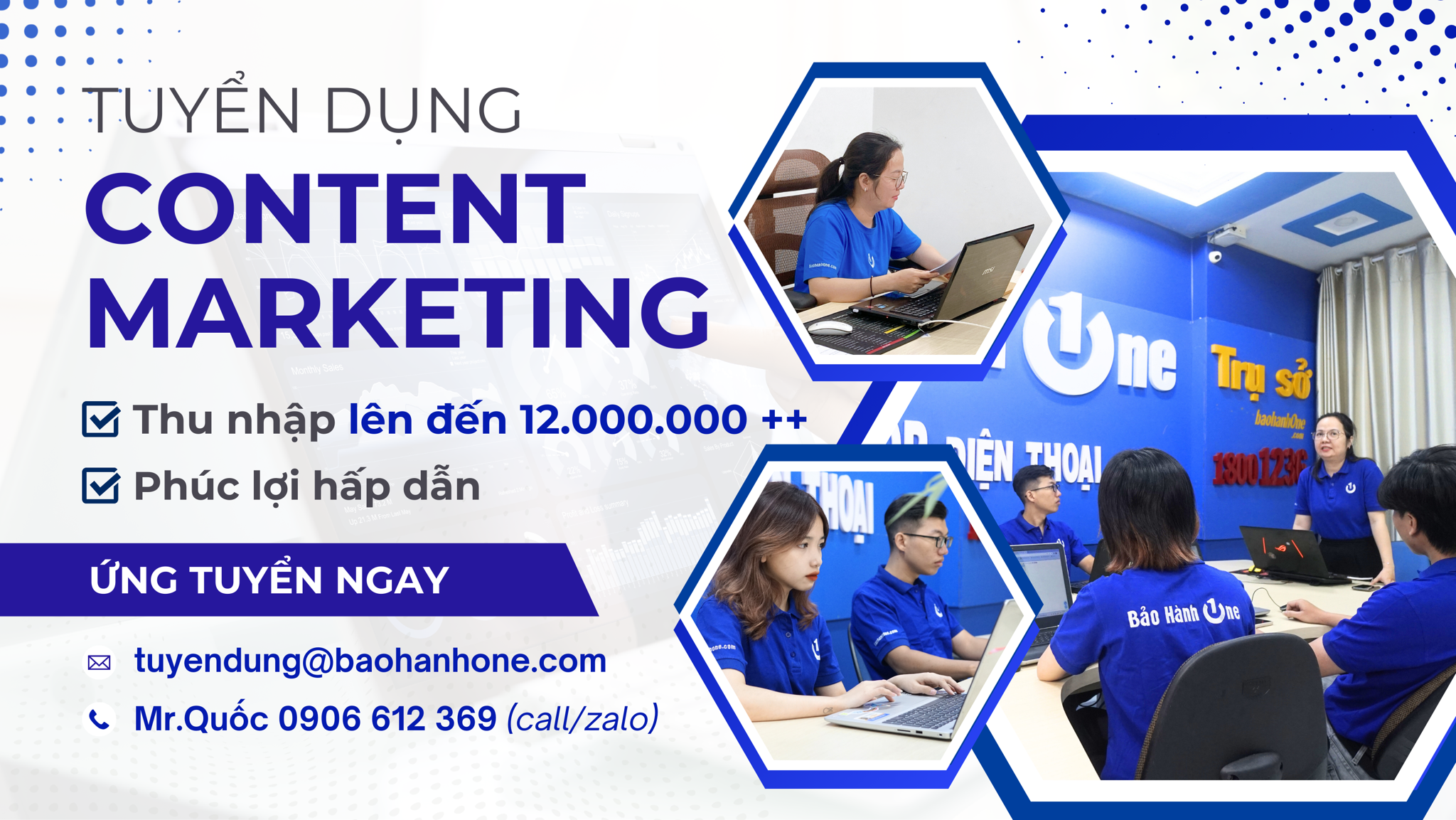 TUYỂN DỤNG
CONTENT MARKETING

Thu nhập lên đến 12.000.000 ++
Phúc lợi hấp dẫn

ỨNG TUYỂN NGAY

tuyendung@baohanhone.com
Mr.Quốc 0906 612 369 (call/zalo)

One
Trụ sở
baohanhOne.com
1800 1236
ĐIỆN THOẠI
THOẠI
Bảo Hành One